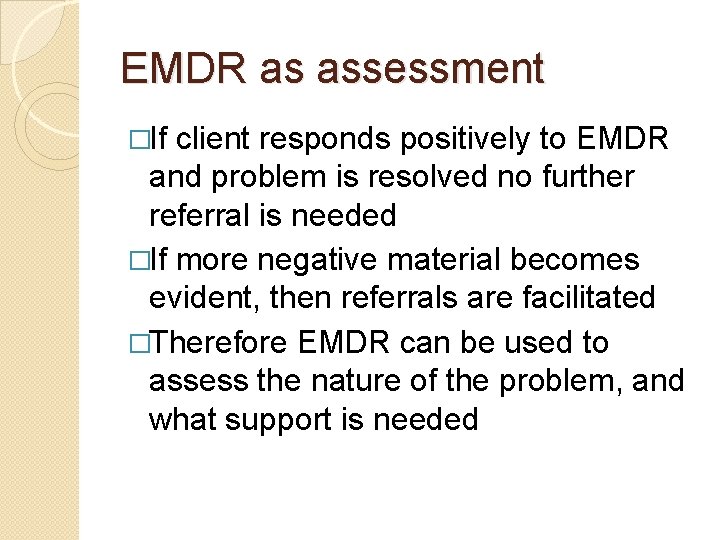 EMDR as assessment

□If client responds positively to EMDR and problem is resolved no further referral is needed

□If more negative material becomes evident, then referrals are facilitated

□Therefore EMDR can be used to assess the nature of the problem, and what support is needed